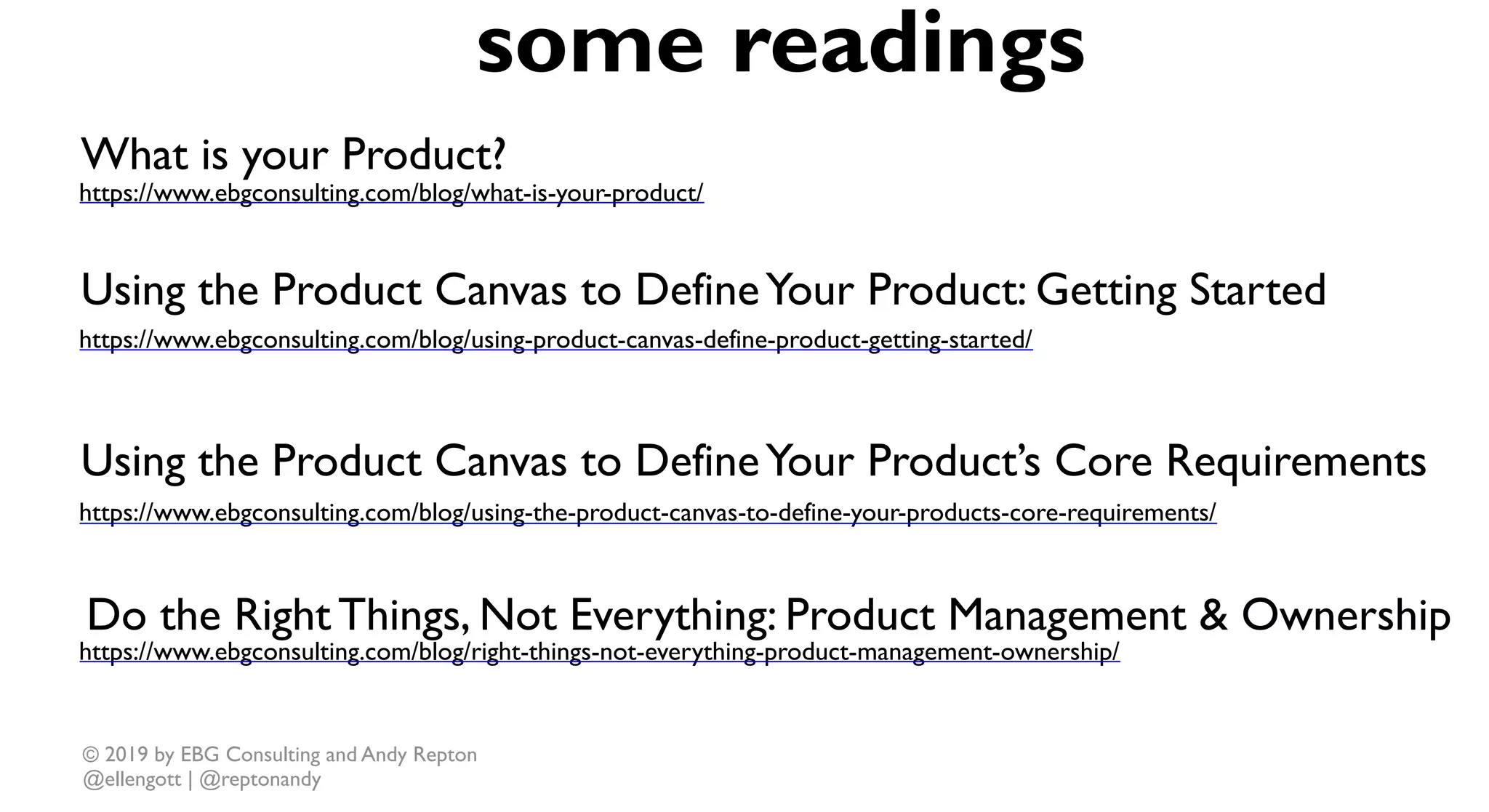 some readings

What is your Product?
https://www.ebgconsulting.com/blog/what-is-your-product/

Using the Product Canvas to Define Your Product: Getting Started
https://www.ebgconsulting.com/blog/using-product-canvas-define-product-getting-started/

Using the Product Canvas to Define Your Product's Core Requirements
https://www.ebgconsulting.com/blog/using-the-product-canvas-to-define-your-products-core-requirements/

Do the Right Things, Not Everything: Product Management & Ownership
https://www.ebgconsulting.com/blog/right-things-not-everything-product-management-ownership/

© 2019 by EBG Consulting and Andy Repton
@ellengott | @reptonandy